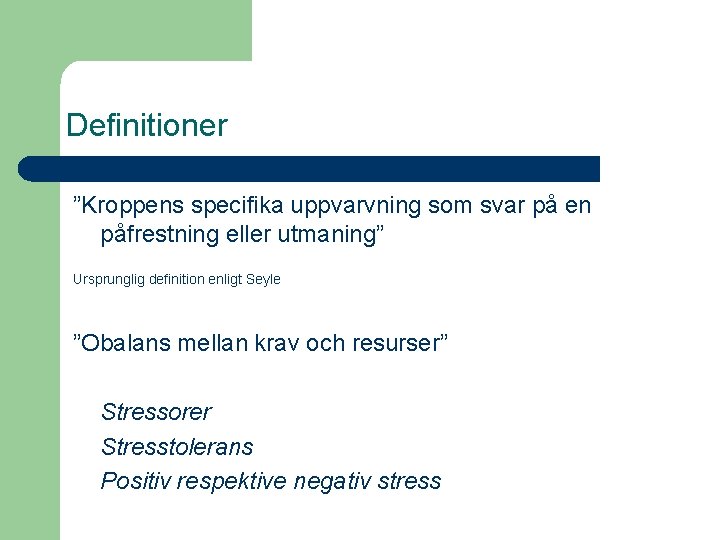 Definitioner

”Kroppens specifika uppvarvning som svar på en påfrestning eller utmaning”

Ursprunglig definition enligt Seyle

”Obalans mellan krav och resurser”

Stressorer

Stresstolerans

Positiv respektive negativ stress